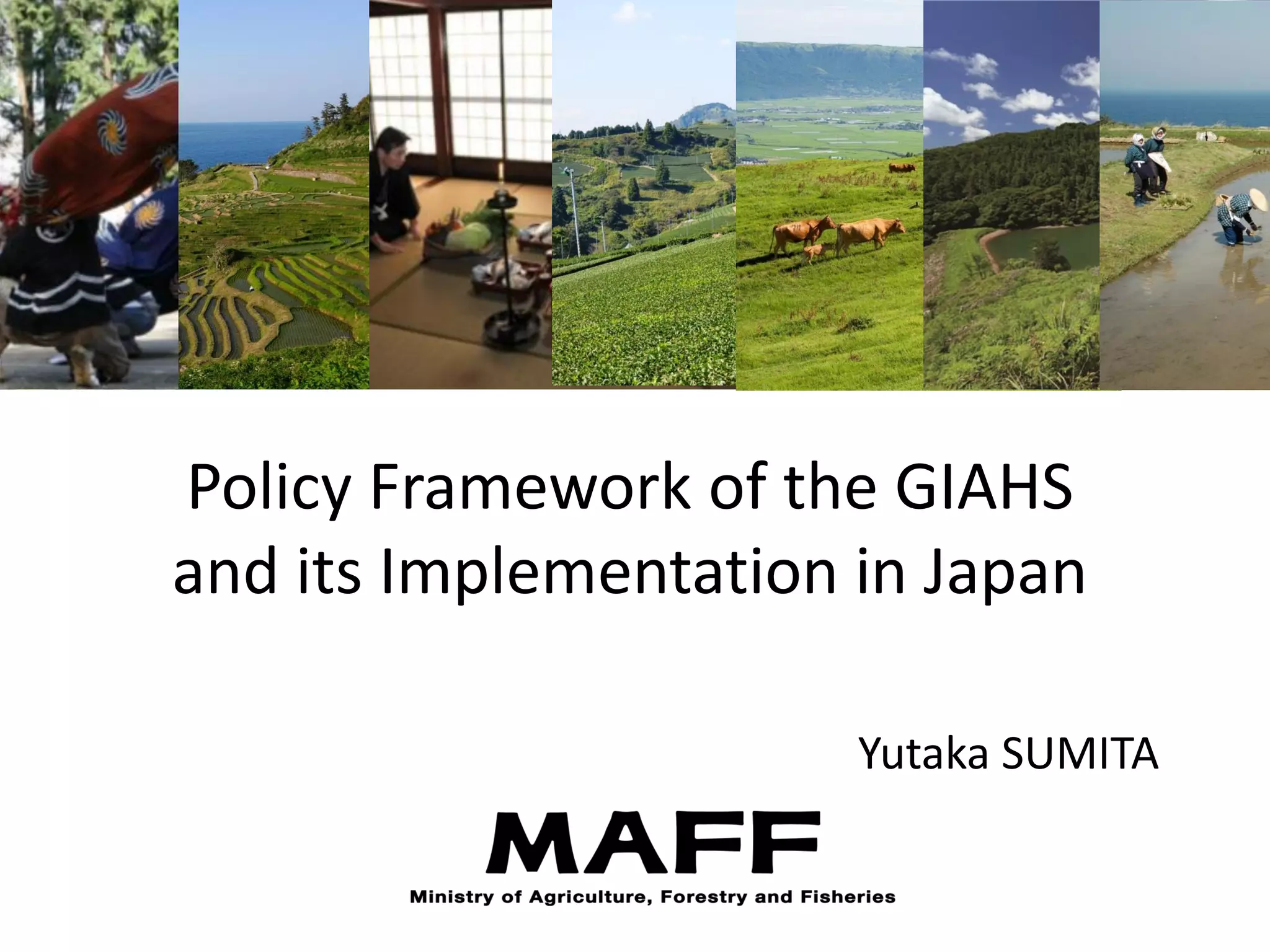 Policy Framework of the GIAHS and its Implementation in Japan

Yutaka SUMITA

MAFF

Ministry of Agriculture, Forestry and Fisheries